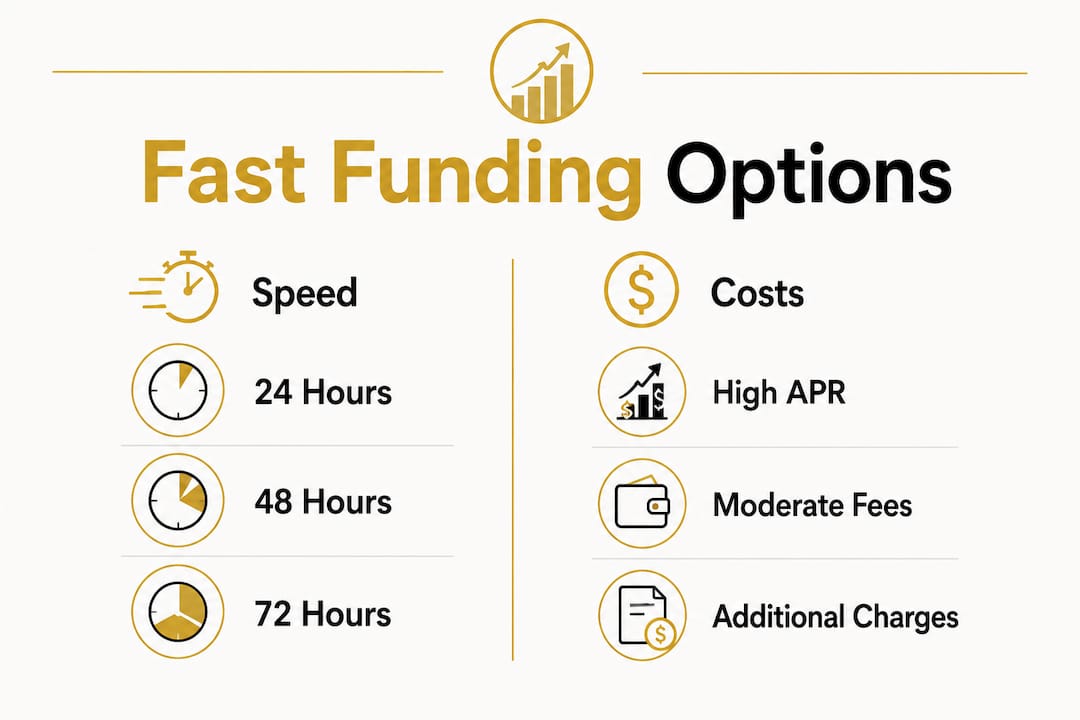 Fast Funding Options

Speed

24 Hours

48 Hours

72 Hours

Costs

High APR

Moderate Fees

Additional Charges